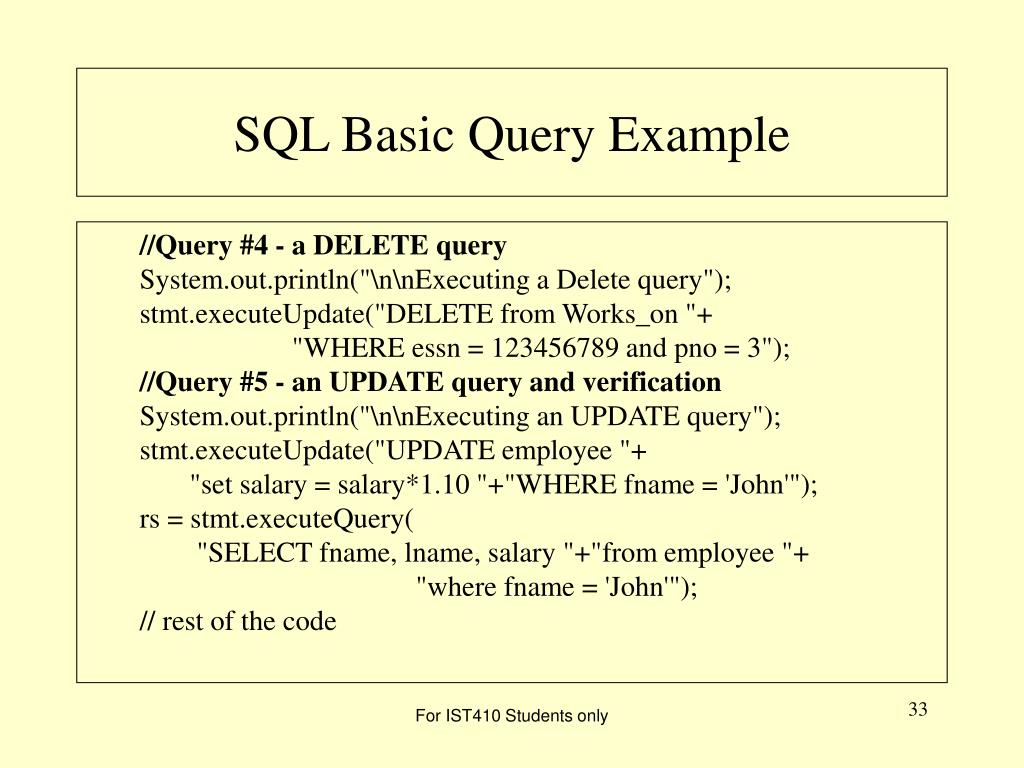 SQL Basic Query Example

//Query #4 - a DELETE query
System.out.println("\n\nExecuting a Delete query");
stmt.executeUpdate("DELETE from Works_on "+
"WHERE essn = 123456789 and pno = 3");
//Query #5 - an UPDATE query and verification
System.out.println("\n\nExecuting an UPDATE query");
stmt.executeUpdate("UPDATE employee "+
"set salary = salary*1.10 "+"WHERE fname = 'John'");
rs = stmt.executeQuery(
"SELECT fname, lname, salary "+"from employee "+
"where fname = 'John'");
// rest of the code

For IST410 Students only

33